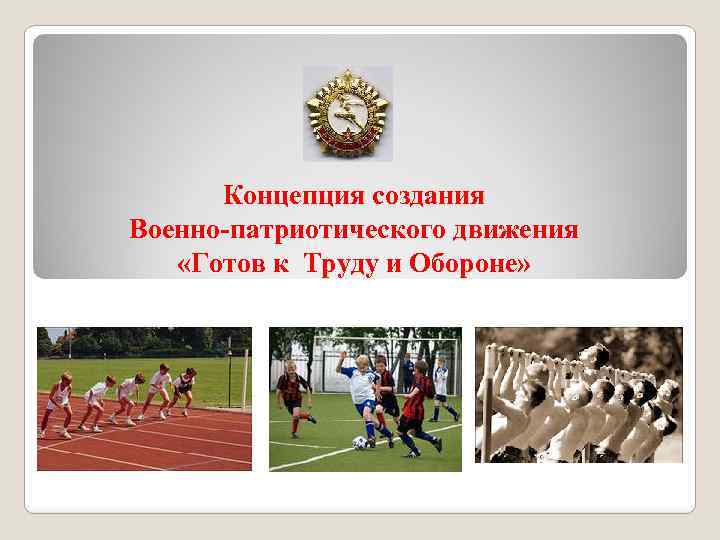 Концепция создания
Военно-патриотического движения
«Готов к  Труду и Обороне»